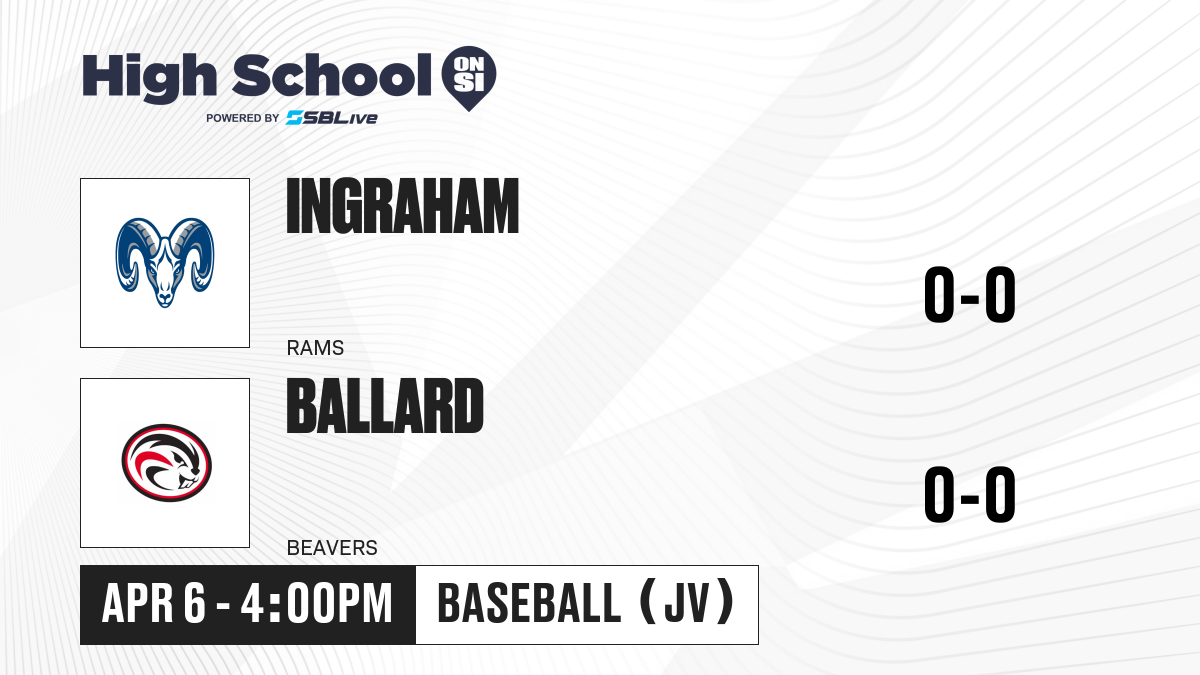 High School ON SI
POWERED BY SBLive

INGRAHAM
RAMS
0-0

BALLARD
BEAVERS
0-0

APR 6 - 4:00PM
BASEBALL (JV)